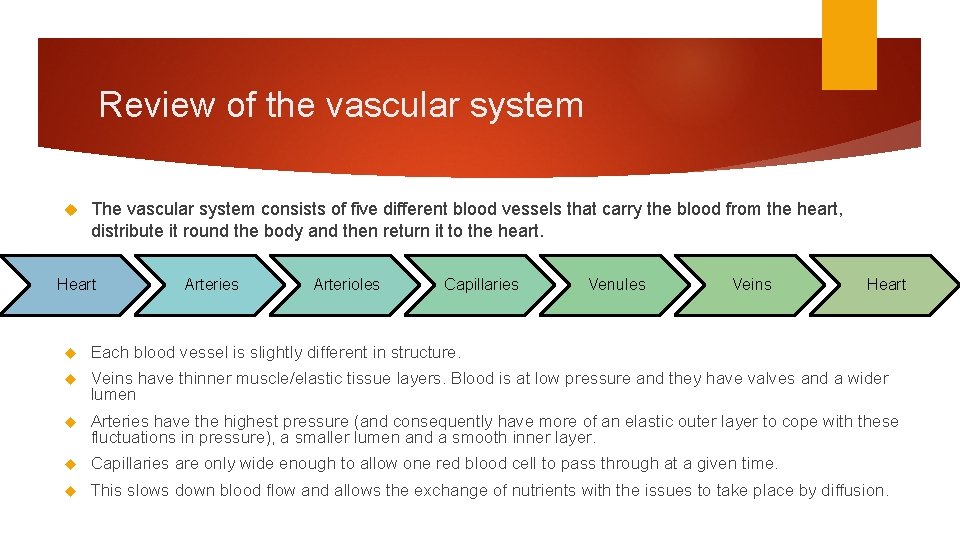 Review of the vascular system

The vascular system consists of five different blood vessels that carry the blood from the heart, distribute it round the body and then return it to the heart.

Heart

Arteries

Arterioles

Capillaries

Venules

Veins

Heart

Each blood vessel is slightly different in structure.

Veins have thinner muscle/elastic tissue layers. Blood is at low pressure and they have valves and a wider lumen

Arteries have the highest pressure (and consequently have more of an elastic outer layer to cope with these fluctuations in pressure), a smaller lumen and a smooth inner layer.

Capillaries are only wide enough to allow one red blood cell to pass through at a given time.

This slows down blood flow and allows the exchange of nutrients with the issues to take place by diffusion.